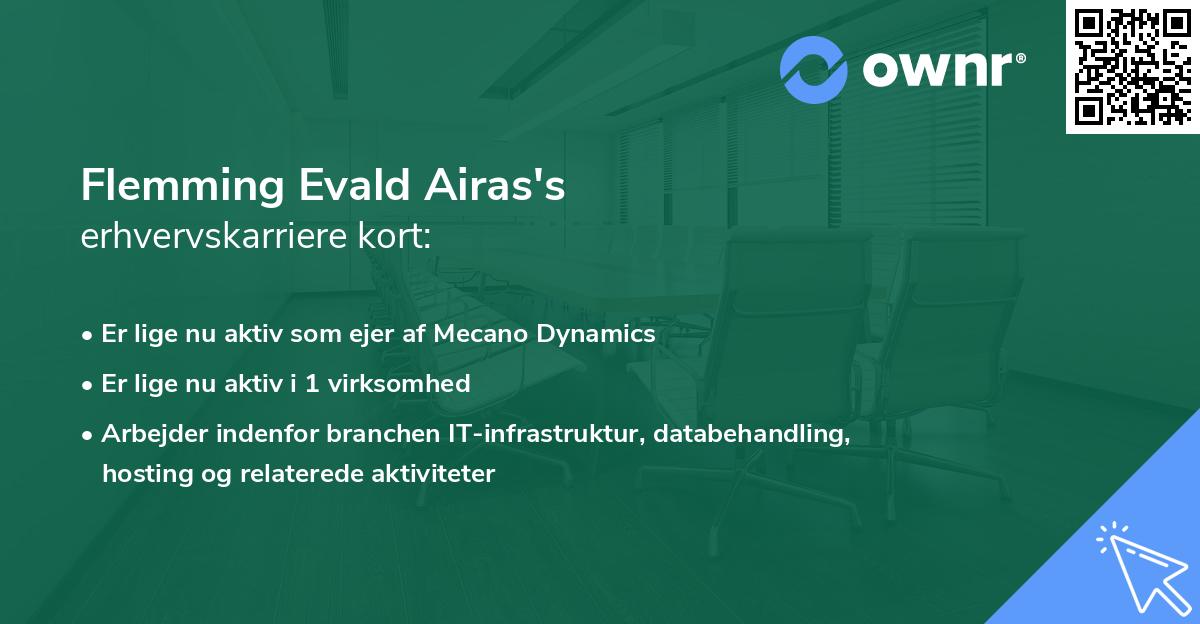 ownr®

Flemming Evald Airas's
erhvervskarriere kort:

• Er lige nu aktiv som ejer af Mecano Dynamics
• Er lige nu aktiv i 1 virksomhed
• Arbejder indenfor branchen IT-infrastruktur, databehandling, hosting og relaterede aktiviteter